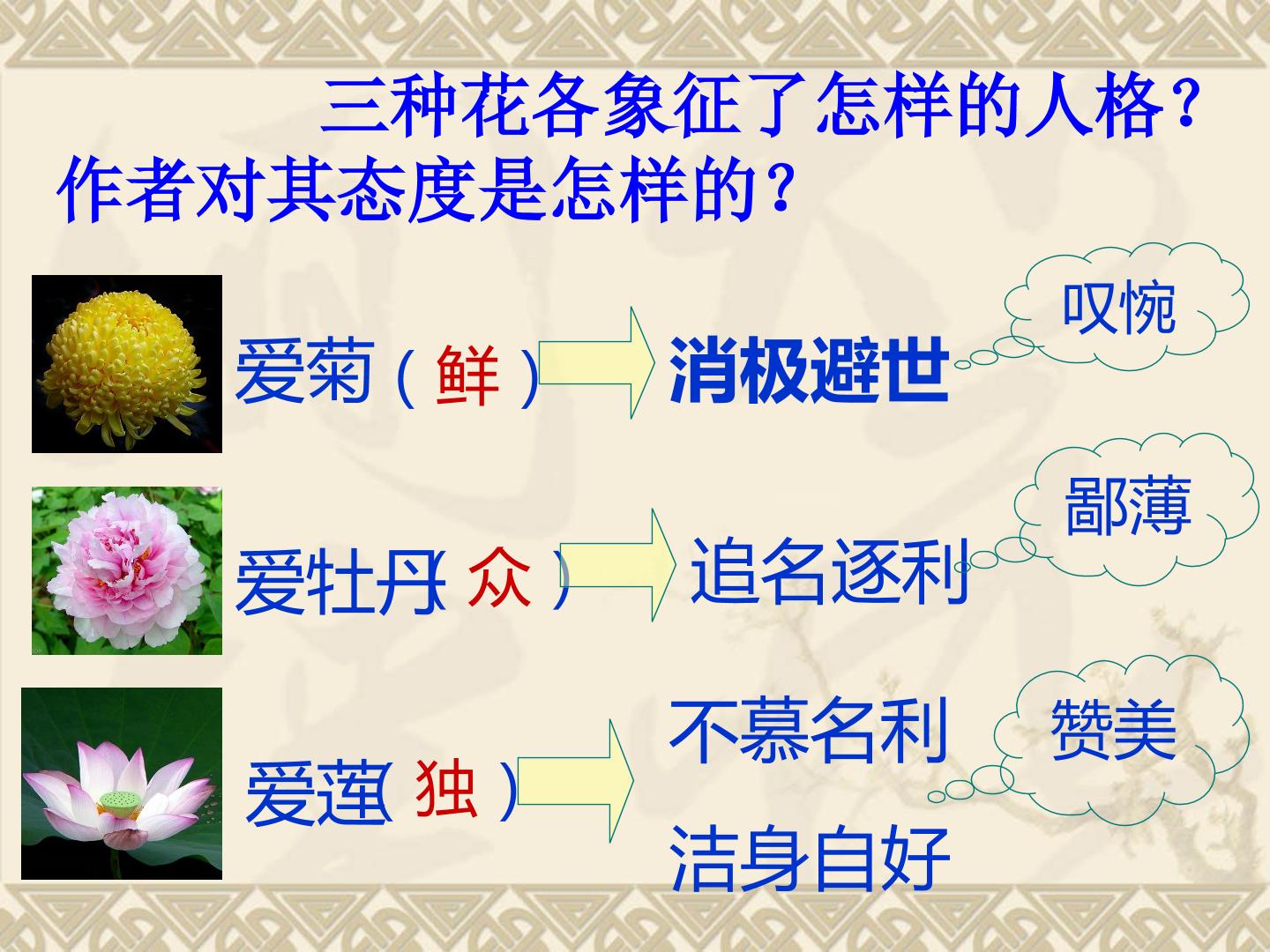 三种花各象征了怎样的人格？作者对其态度是怎样的？

爱菊（鲜） 消极避世 叹惋

爱牡丹（众） 追名逐利 鄙薄

爱莲（独） 不慕名利 洁身自好 赞美